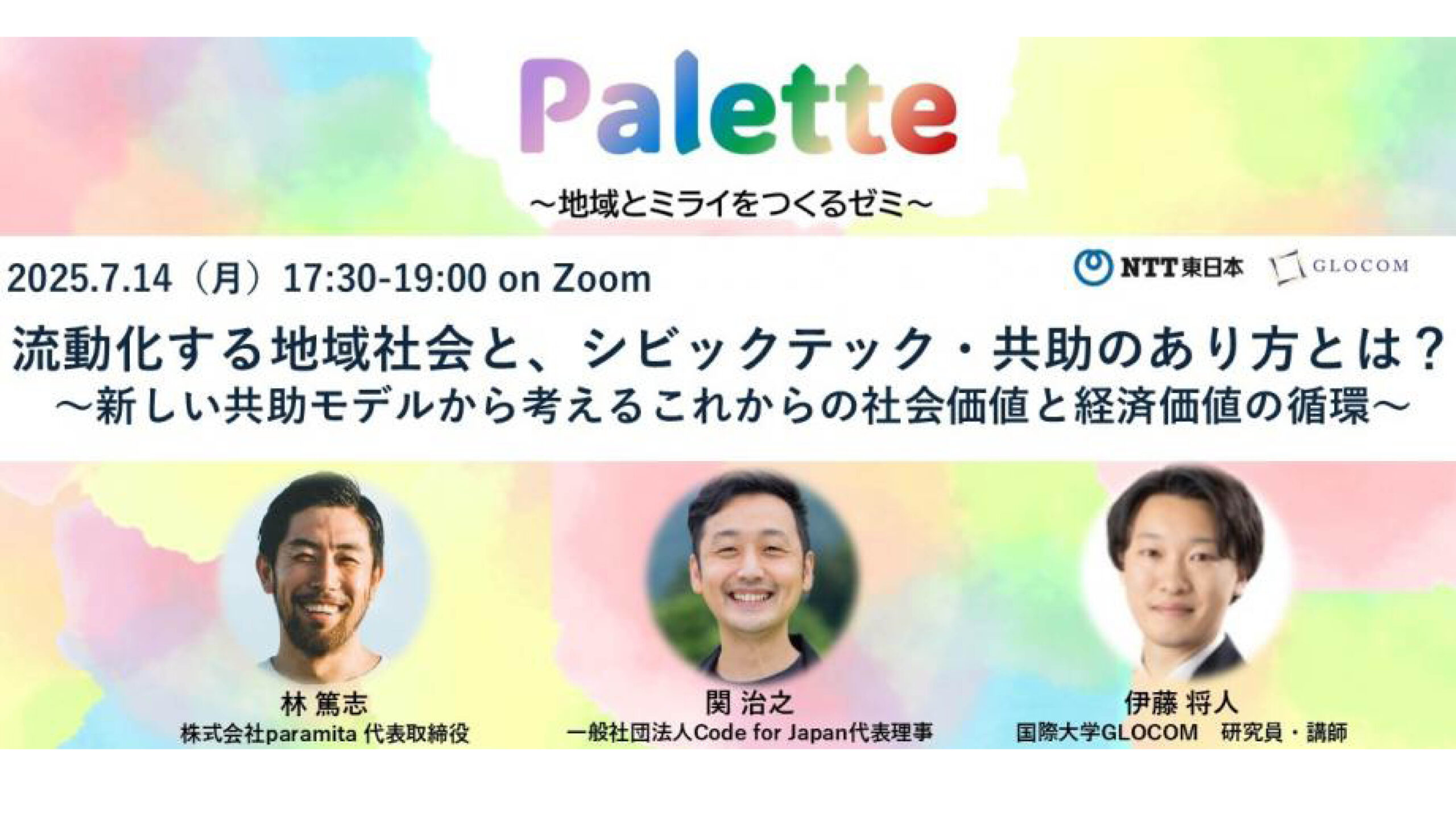 Palette

～地域とミライをつくるゼミ～

2025.7.14（月）17:30-19:00 on Zoom

NTT東日本 GLOCOM

流動化する地域社会と、シビックテック・共助のあり方とは？
～新しい共助モデルから考えるこれからの社会価値と経済価値の循環～

林 篤志
株式会社paramita 代表取締役

関 治之
一般社団法人Code for Japan代表理事

伊藤 将人
国際大学GLOCOM 研究員・講師